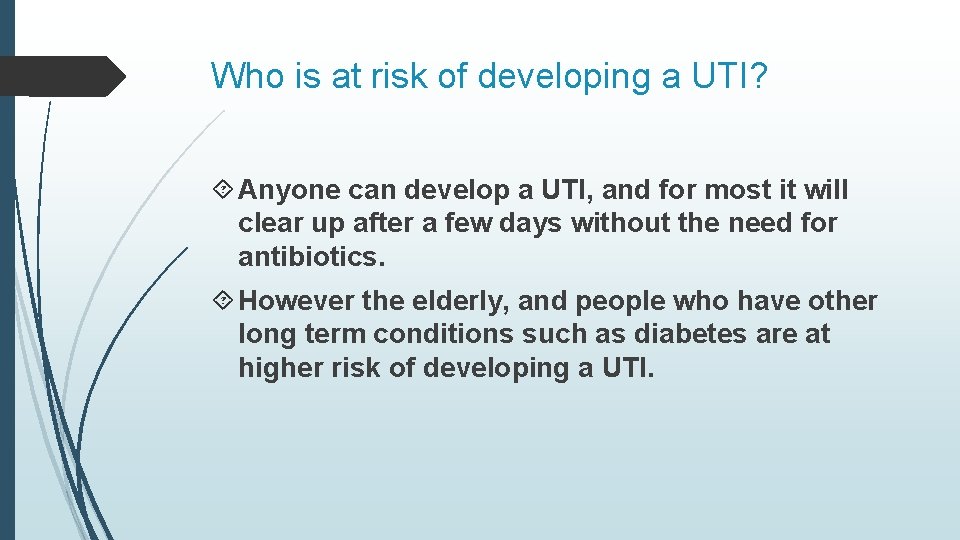 Who is at risk of developing a UTI?

Anyone can develop a UTI, and for most it will clear up after a few days without the need for antibiotics.

However the elderly, and people who have other long term conditions such as diabetes are at higher risk of developing a UTI.